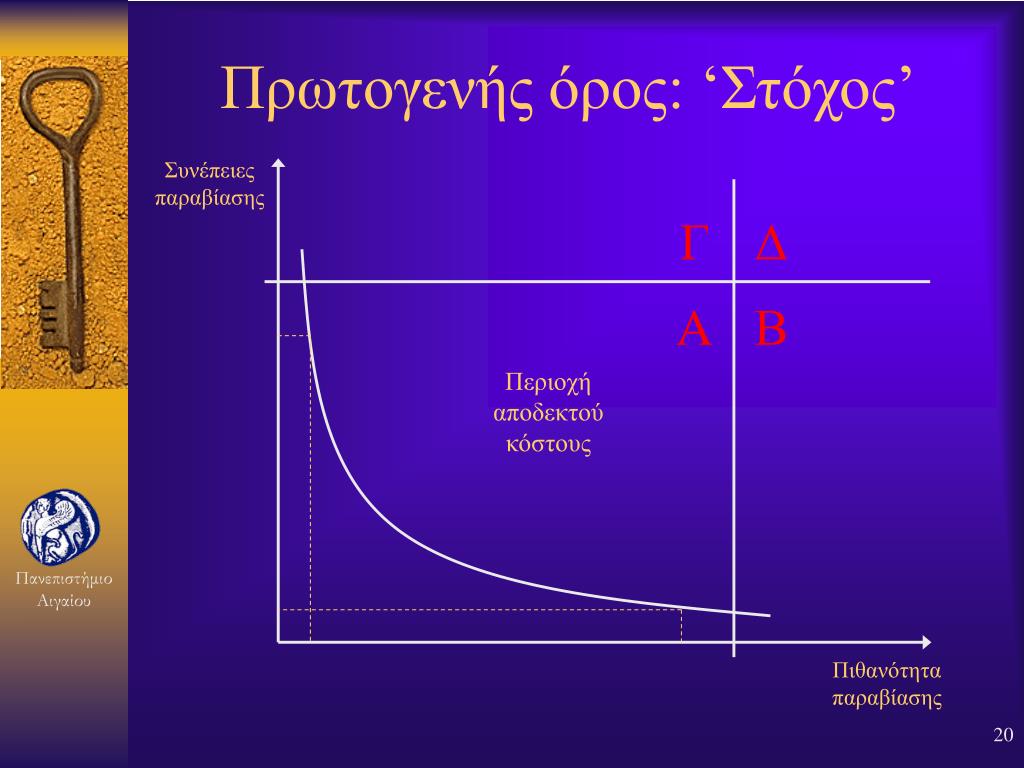 Πρωτογενής όρος: ‘Στόχος’

Συνέπειες παραβίασης

Γ Δ

Α Β

Περιοχή αποδεκτού κόστους

Πιθανότητα παραβίασης

Πανεπιστήμιο Αιγαίου

20